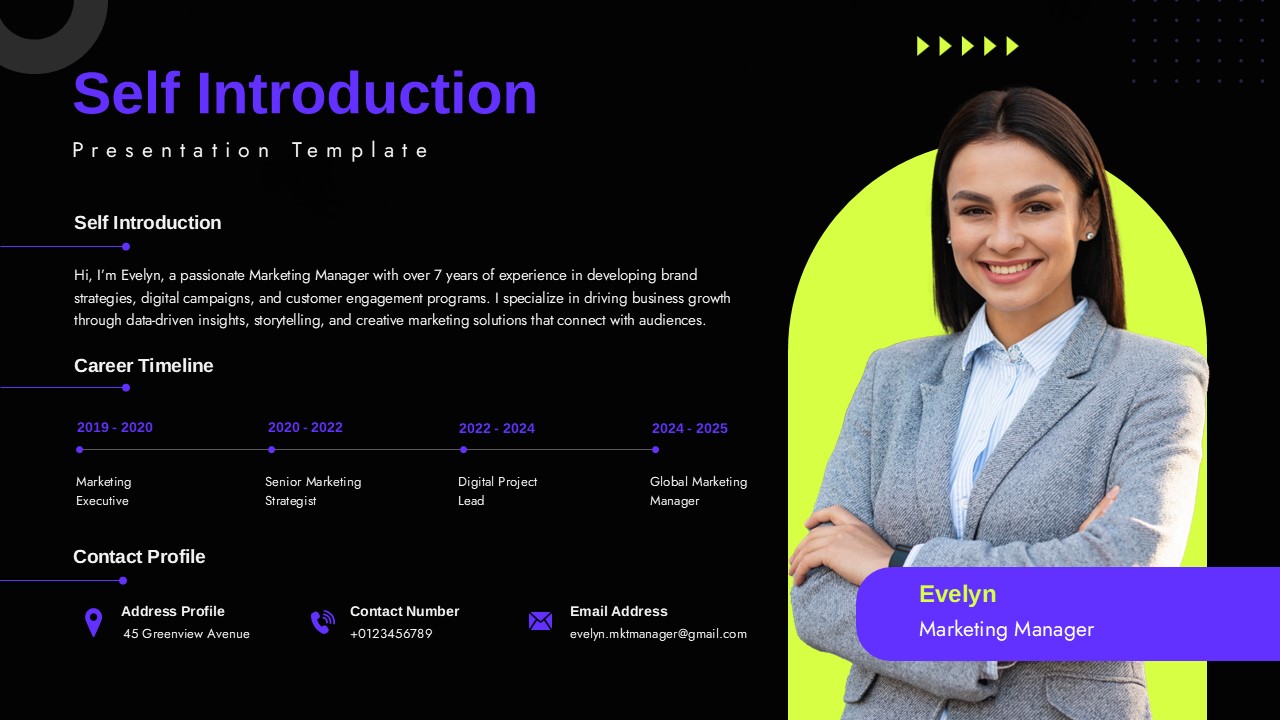 Self Introduction

Presentation Template

Self Introduction

Hi, I'm Evelyn, a passionate Marketing Manager with over 7 years of experience in developing brand strategies, digital campaigns, and customer engagement programs. I specialize in driving business growth through data-driven insights, storytelling, and creative marketing solutions that connect with audiences.

Career Timeline

2019 - 2020
Marketing Executive

2020 - 2022
Senior Marketing Strategist

2022 - 2024
Digital Project Lead

2024 - 2025
Global Marketing Manager

Contact Profile

Address Profile
45 Greenview Avenue

Contact Number
+0123456789

Email Address
evelyn.mktmanager@gmail.com

Evelyn
Marketing Manager